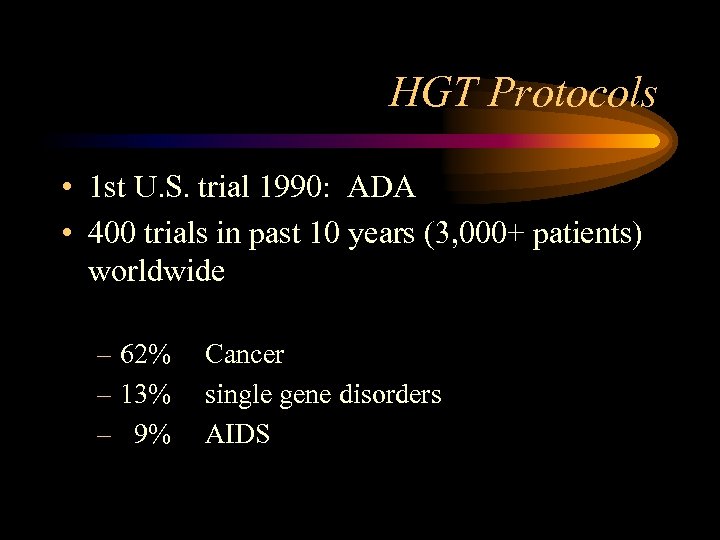 HGT Protocols

• 1st U.S. trial 1990: ADA
• 400 trials in past 10 years (3,000+ patients) worldwide

– 62% Cancer
– 13% single gene disorders
– 9% AIDS